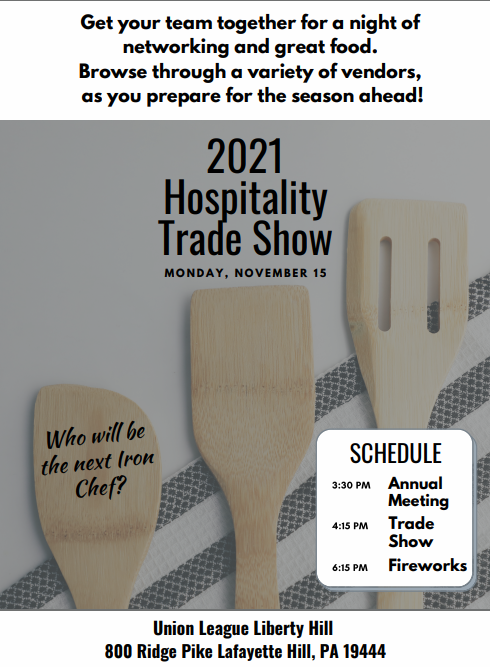 Get your team together for a night of networking and great food.
Browse through a variety of vendors, as you prepare for the season ahead!

2021
Hospitality
Trade Show

MONDAY, NOVEMBER 15

Who will be the next Iron Chef?

SCHEDULE

3:30 PM Annual Meeting

4:15 PM Trade Show

6:15 PM Fireworks

Union League Liberty Hill
800 Ridge Pike Lafayette Hill, PA 19444